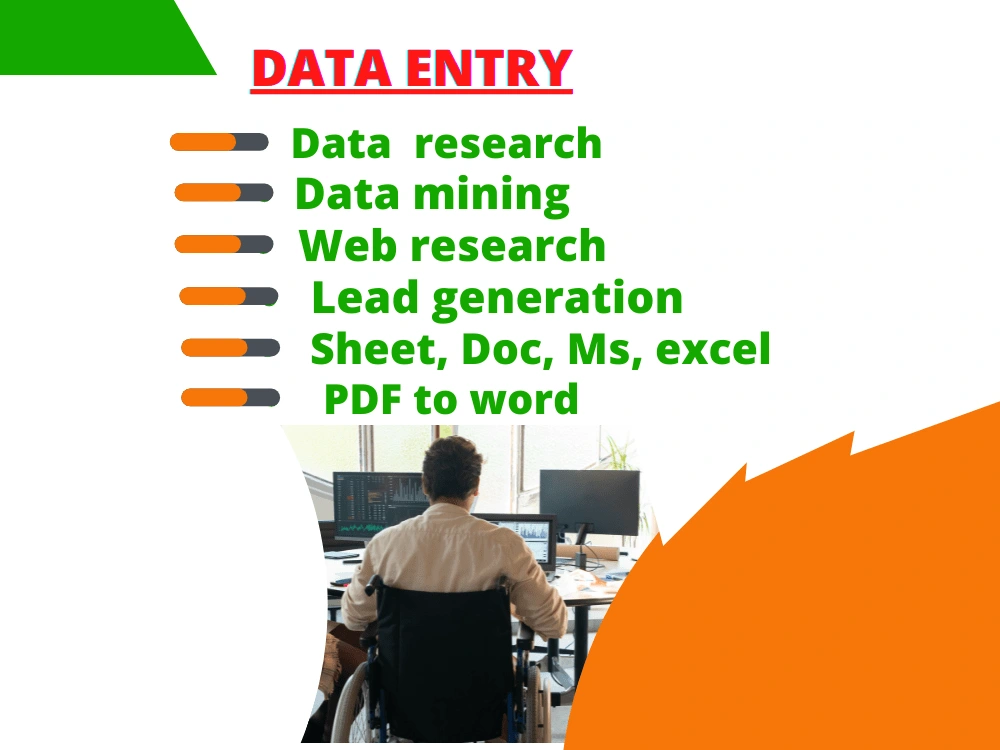 DATA ENTRY

Data research
Data mining
Web research
Lead generation
Sheet, Doc, Ms, excel
PDF to word